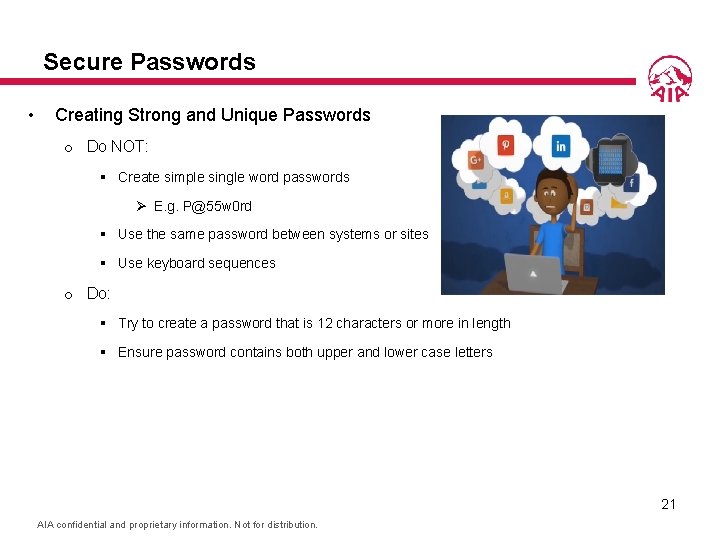 Secure Passwords

AIA

• Creating Strong and Unique Passwords

o Do NOT:

▪ Create simple single word passwords

➢ E.g. P@55w0rd

▪ Use the same password between systems or sites

▪ Use keyboard sequences

o Do:

▪ Try to create a password that is 12 characters or more in length

▪ Ensure password contains both upper and lower case letters

G+ in f

21

AIA confidential and proprietary information. Not for distribution.